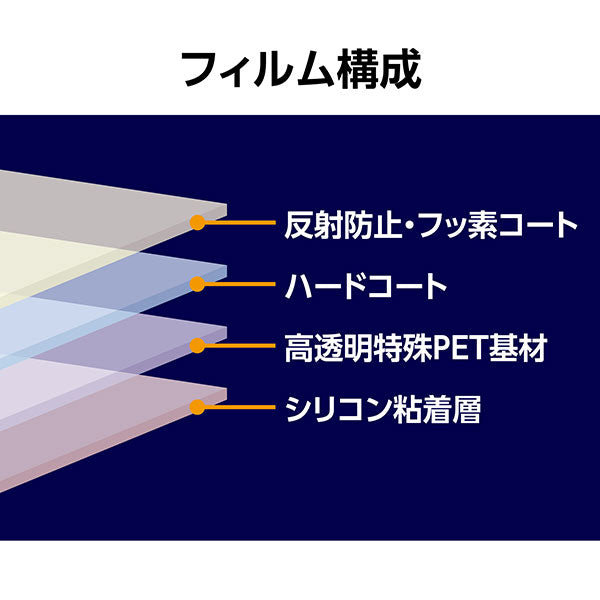 フィルム構成

反射防止・フッ素コート

ハードコート

高透明特殊PET基材

シリコン粘着層